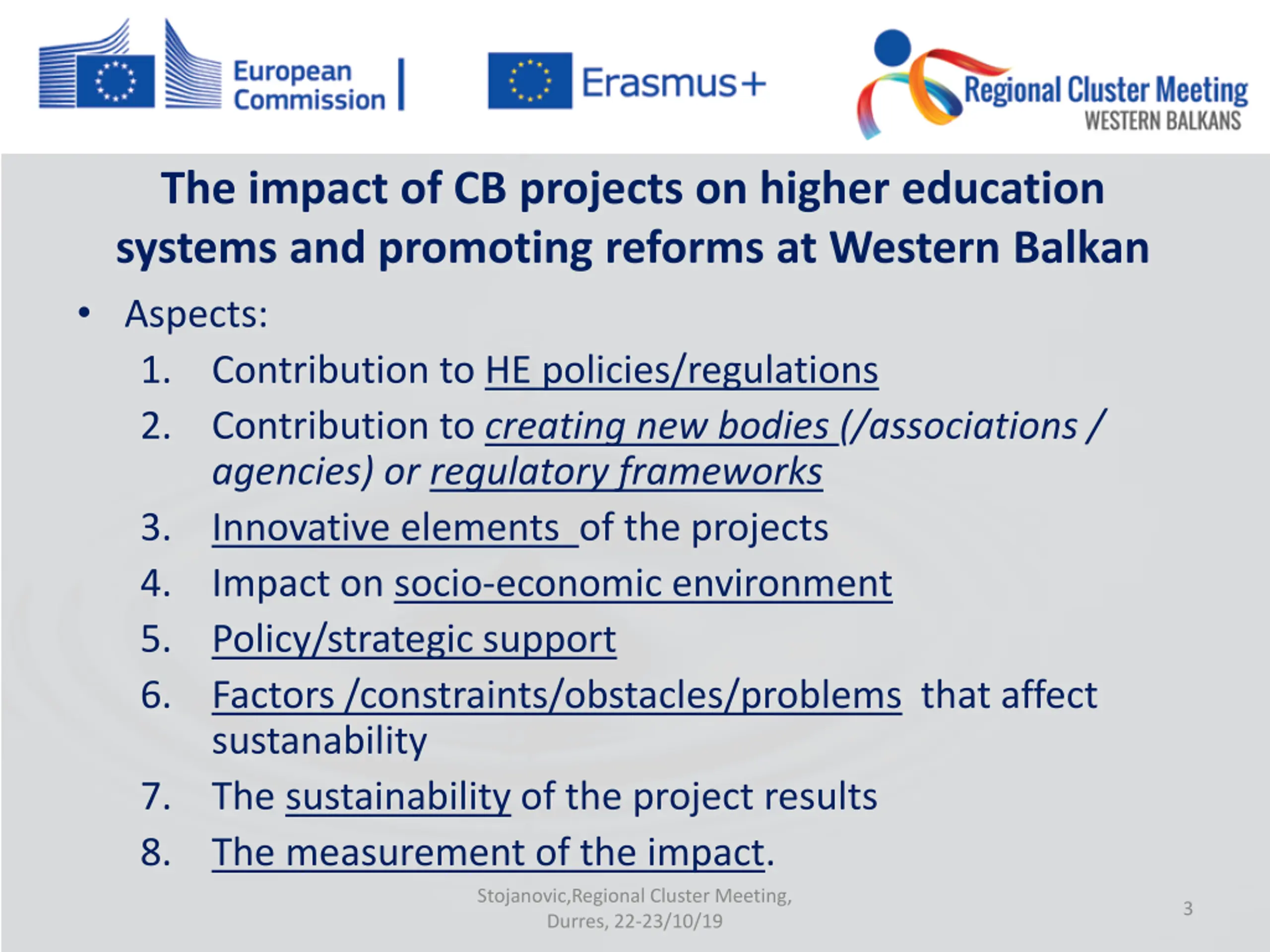 European Commission

Erasmus+

Regional Cluster Meeting
WESTERN BALKANS

The impact of CB projects on higher education systems and promoting reforms at Western Balkan

• Aspects:
1. Contribution to HE policies/regulations
2. Contribution to creating new bodies (/associations / agencies) or regulatory frameworks
3. Innovative elements of the projects
4. Impact on socio-economic environment
5. Policy/strategic support
6. Factors /constraints/obstacles/problems that affect sustanability
7. The sustainability of the project results
8. The measurement of the impact.

Stojanovic,Regional Cluster Meeting, Durres, 22-23/10/19

3